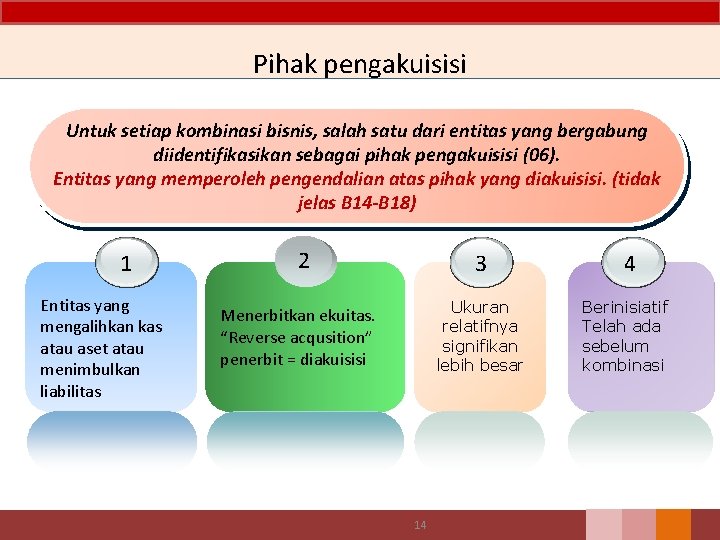 Pihak pengakuisisi

Untuk setiap kombinasi bisnis, salah satu dari entitas yang bergabung diidentifikasikan sebagai pihak pengakuisisi (06).
Entitas yang memperoleh pengendalian atas pihak yang diakuisisi. (tidak jelas B14-B18)

1

Entitas yang mengalihkan kas atau aset atau menimbulkan liabilitas

2

Menerbitkan ekuitas. "Reverse acqusition" penerbit = diakuisisi

3

Ukuran relatifnya signifikan lebih besar

4

Berinisiatif Telah ada sebelum kombinasi

14